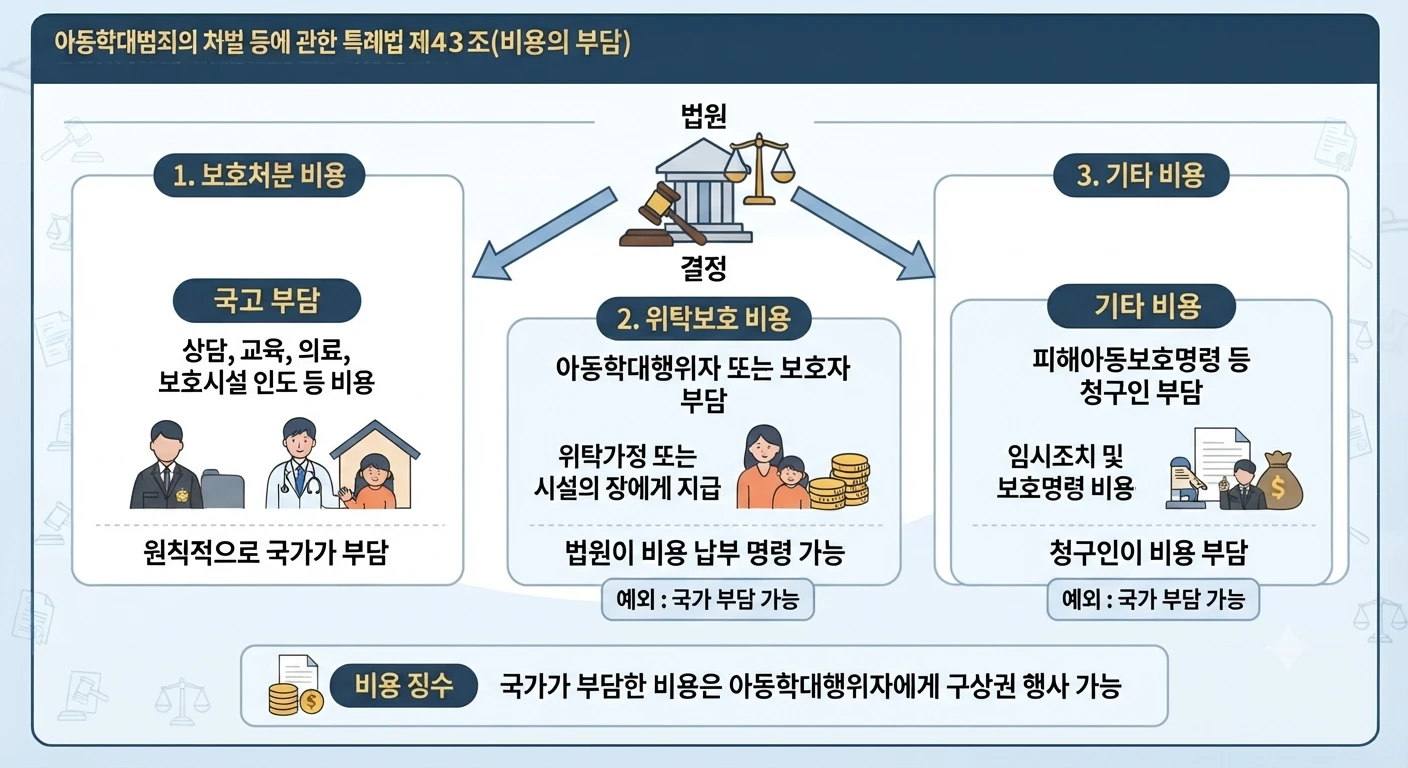 아동학대범죄의 처벌 등에 관한 특례법 제43조(비용의 부담)

법원

결정

1. 보호처분 비용

국고 부담

상담, 교육, 의료, 보호시설 인도 등 비용

원칙적으로 국가가 부담

2. 위탁보호 비용

아동학대행위자 또는 보호자 부담

위탁가정 또는 시설의 장에게 지급

법원이 비용 납부 명령 가능

예외 : 국가 부담 가능

3. 기타 비용

기타 비용

피해아동보호명령 등 청구인 부담

임시조치 및 보호명령 비용

청구인이 비용 부담

예외 : 국가 부담 가능

비용 징수

국가가 부담한 비용은 아동학대행위자에게 구상권 행사 가능